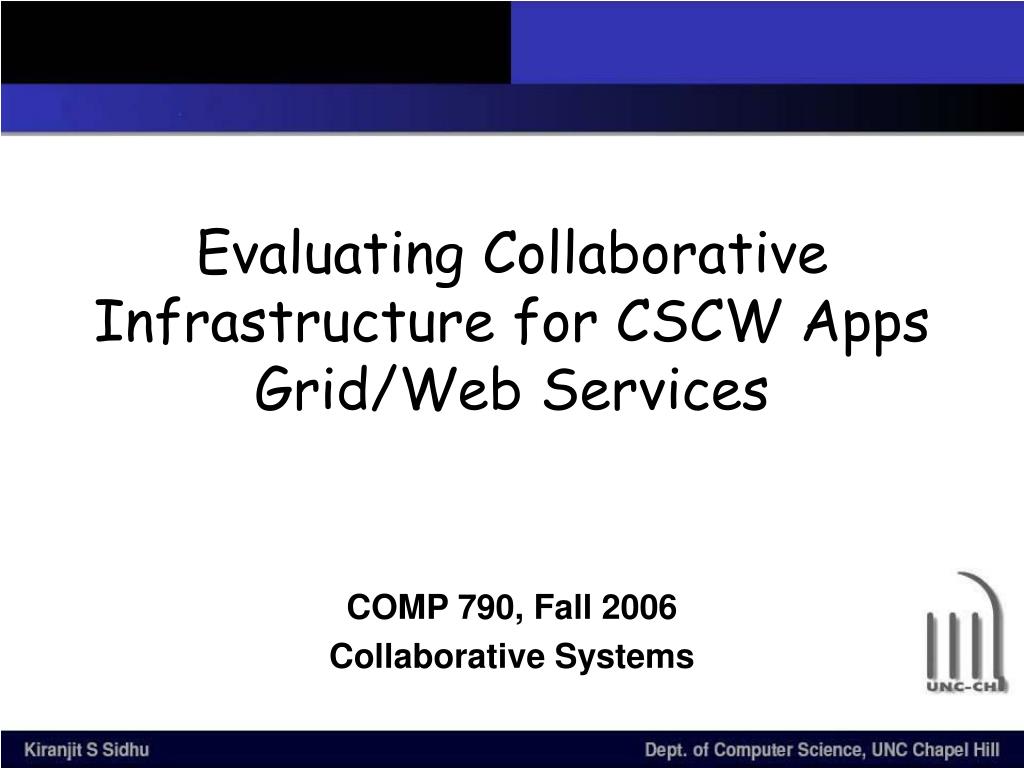 Evaluating Collaborative Infrastructure for CSCW Apps Grid/Web Services

COMP 790, Fall 2006
Collaborative Systems

UNC-CH

Kiranjit S Sidhu

Dept. of Computer Science, UNC Chapel Hill